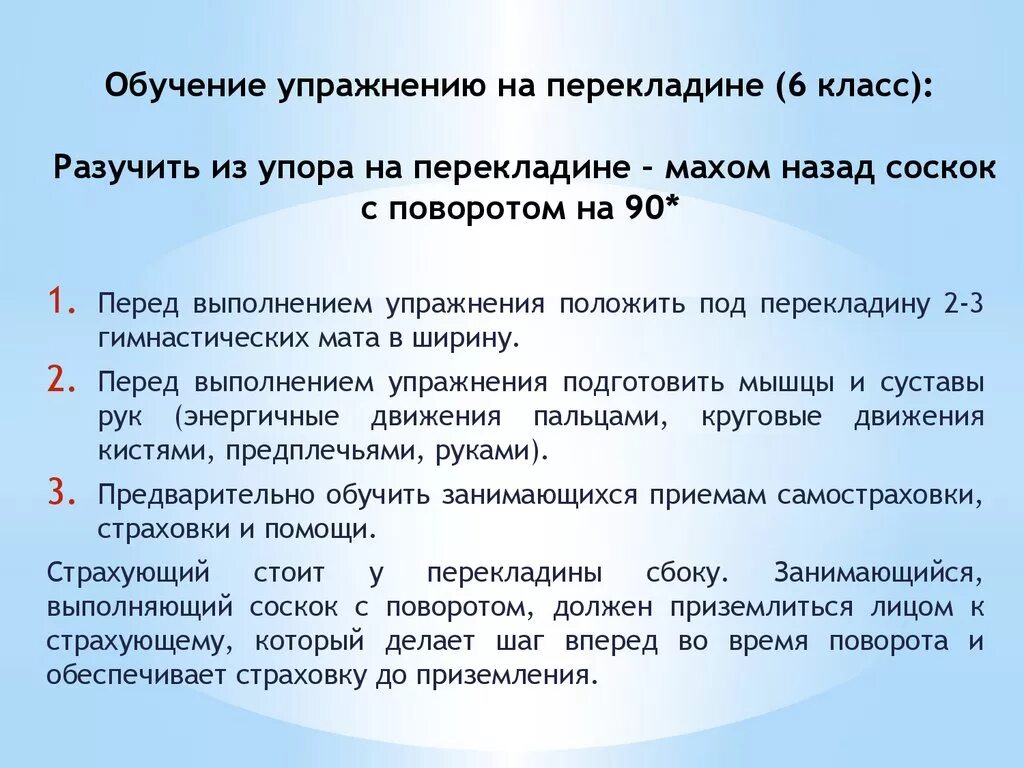 Обучение упражнению на перекладине (6 класс):

Разучить из упора на перекладине – махом назад соскок с поворотом на 90*

1. Перед выполнением упражнения положить под перекладину 2-3 гимнастических мата в ширину.
2. Перед выполнением упражнения подготовить мышцы и суставы рук (энергичные движения пальцами, круговые движения кистями, предплечьями, руками).
3. Предварительно обучить занимающихся приемам самостраховки, страховки и помощи.

Страхующий стоит у перекладины сбоку. Занимающийся, выполняющий соскок с поворотом, должен приземлиться лицом к страхующему, который делает шаг вперед во время поворота и обеспечивает страховку до приземления.